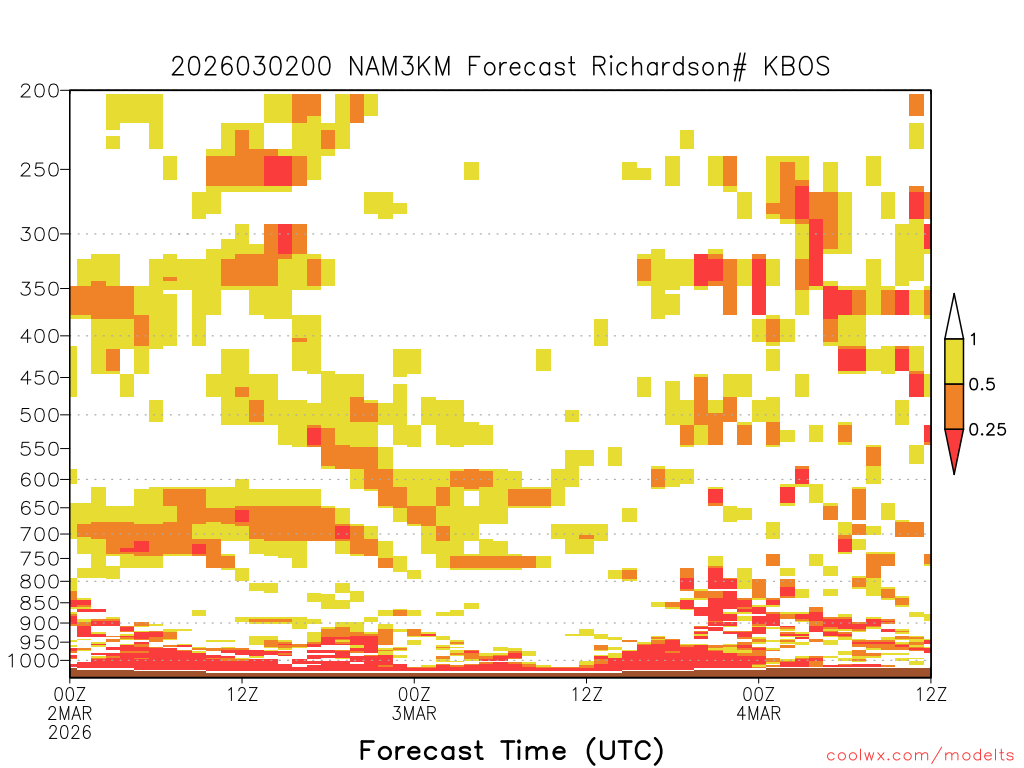 2026030200 NAM3KM Forecast Richardson# KBOS

200
250
300
350
400
450
500
550
600
650
700
750
800
850
900
950
1000

1
0.5
0.25

00Z
2MAR
2026

12Z

00Z
3MAR

12Z

00Z
4MAR

12Z

Forecast Time (UTC)

coolwx.com/modelts